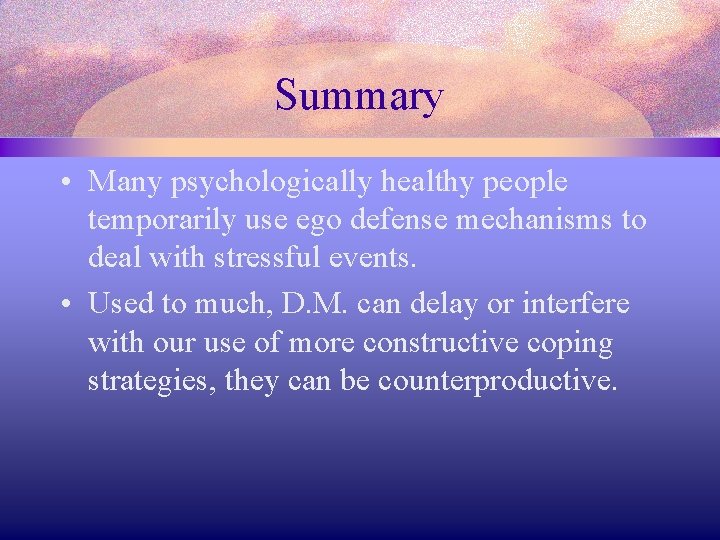 Summary

• Many psychologically healthy people temporarily use ego defense mechanisms to deal with stressful events.

• Used to much, D.M. can delay or interfere with our use of more constructive coping strategies, they can be counterproductive.